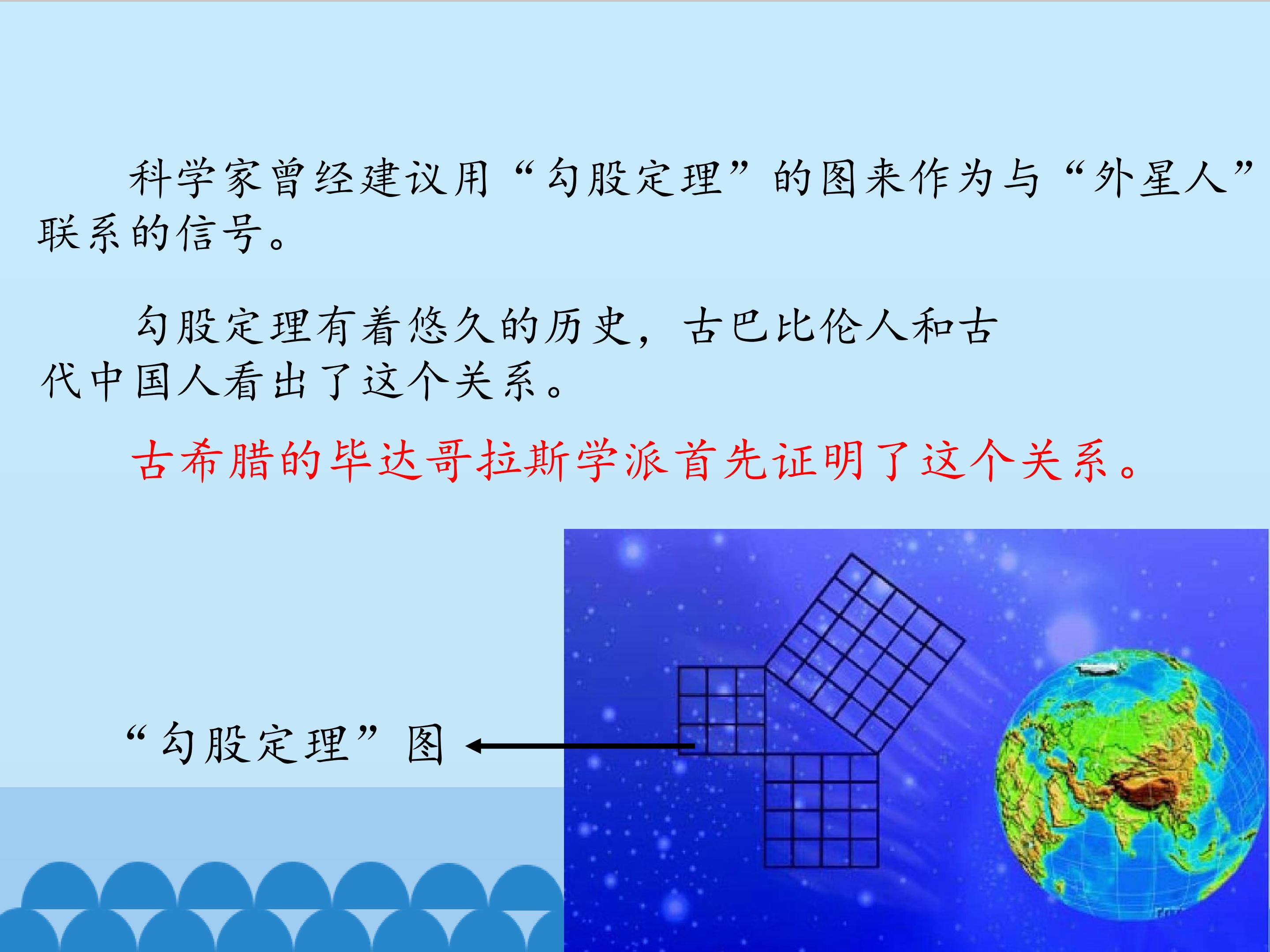 科学家曾经建议用“勾股定理”的图来作为与“外星人”联系的信号。

勾股定理有着悠久的历史，古巴比伦人和古代中国人看出了这个关系。

古希腊的毕达哥拉斯学派首先证明了这个关系。

“勾股定理”图